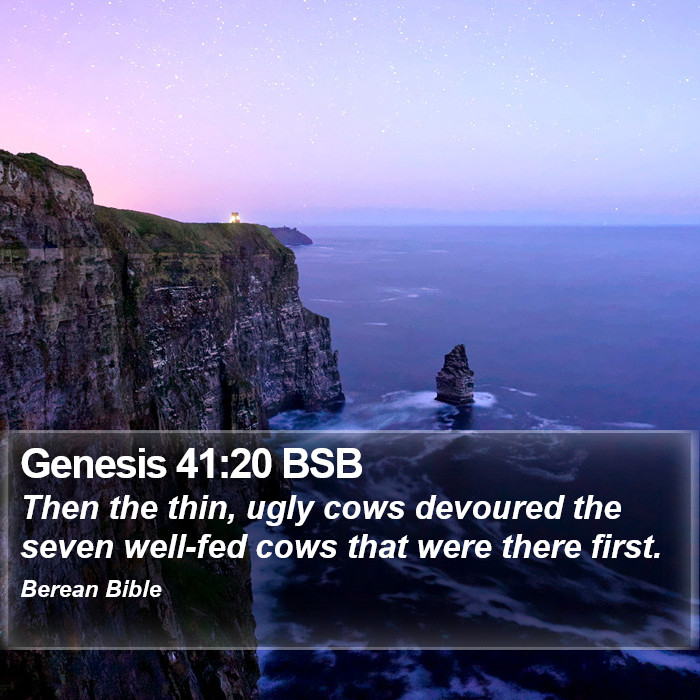 Genesis 41:20 BSB
Then the thin, ugly cows devoured the seven well-fed cows that were there first.
Berean Bible